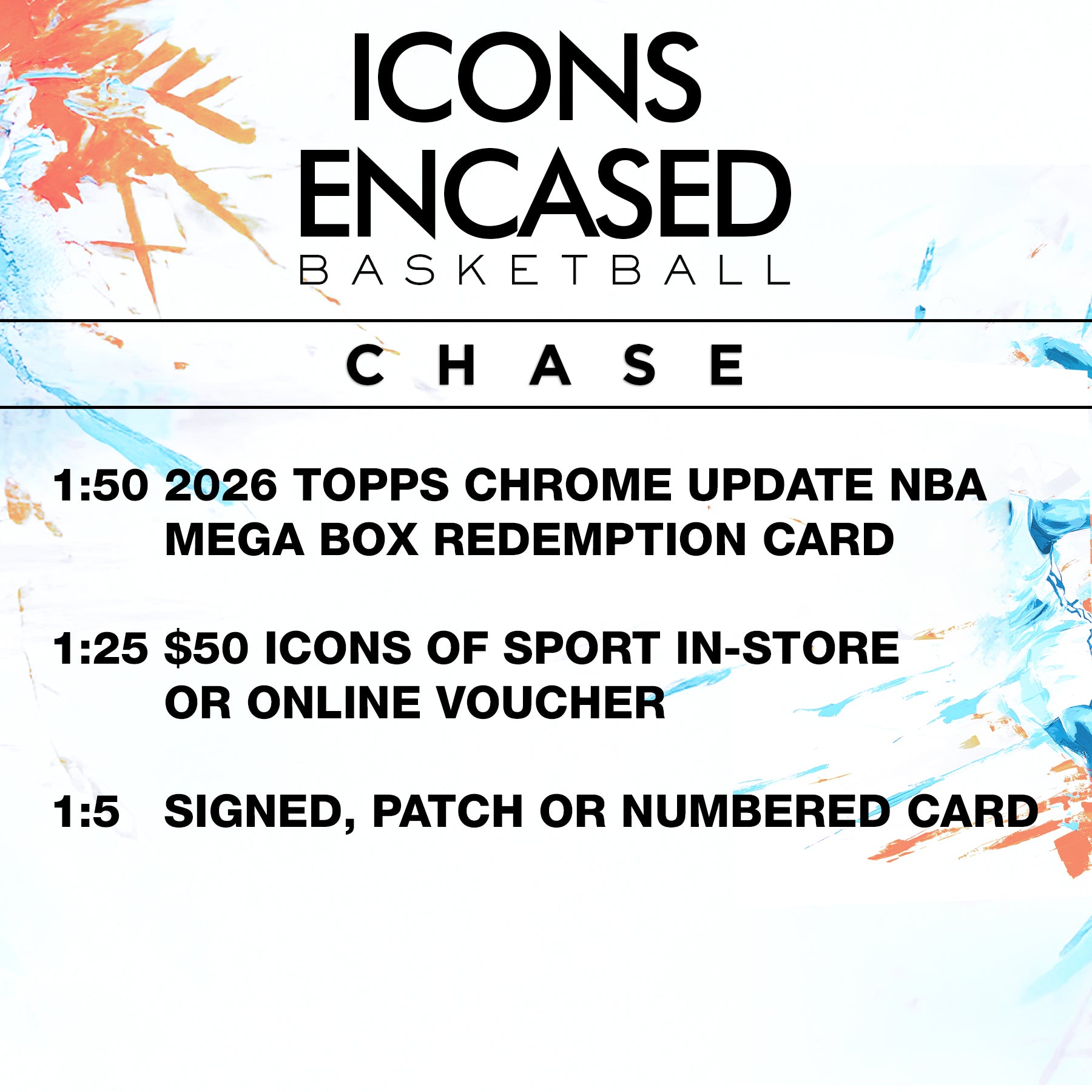 ICONS ENCASED BASKETBALL

CHASE

1:50 2026 TOPPS CHROME UPDATE NBA MEGA BOX REDEMPTION CARD

1:25 \$50 ICONS OF SPORT IN-STORE OR ONLINE VOUCHER

1:5 SIGNED, PATCH OR NUMBERED CARD